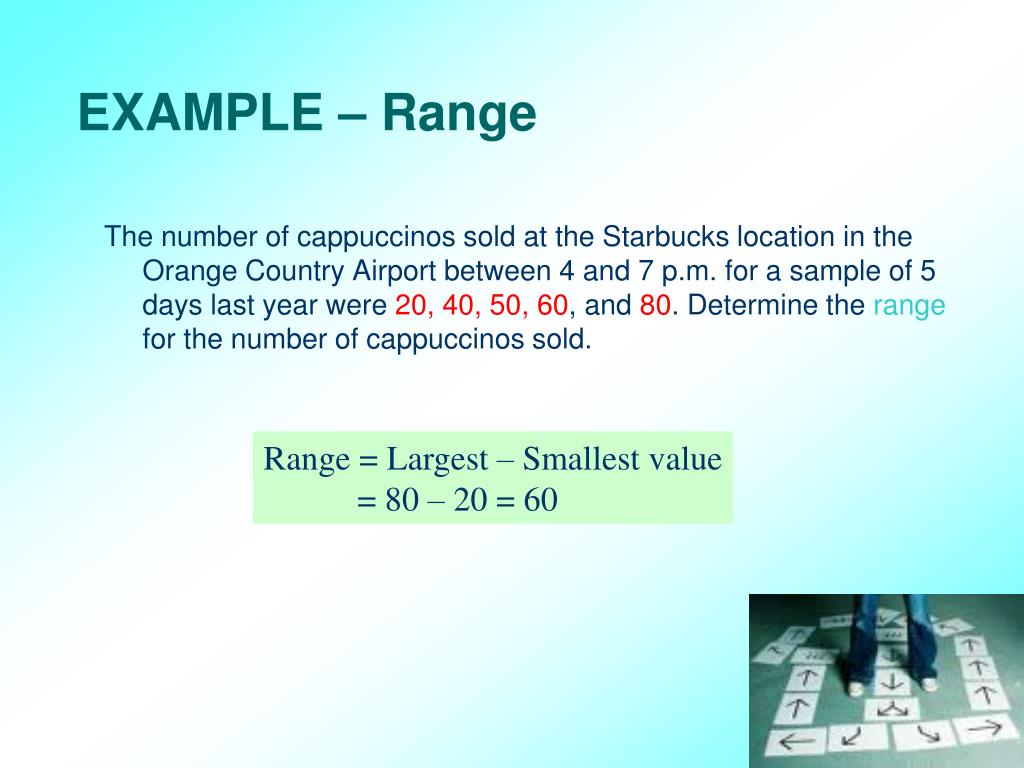 EXAMPLE – Range

The number of cappuccinos sold at the Starbucks location in the Orange Country Airport between 4 and 7 p.m. for a sample of 5 days last year were 20, 40, 50, 60, and 80. Determine the range for the number of cappuccinos sold.

Range = Largest – Smallest value
= 80 – 20 = 60